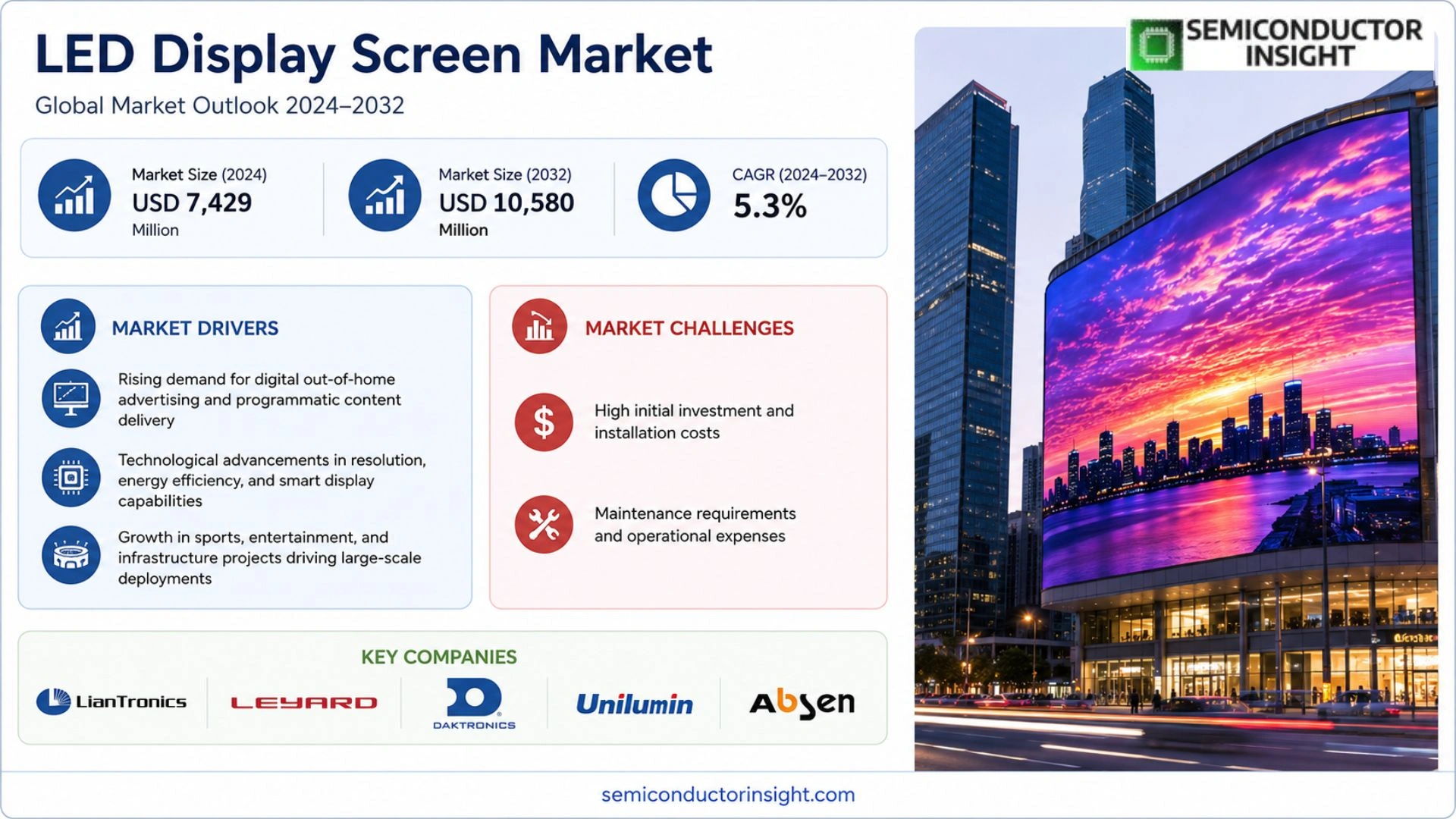 LED Display Screen Market

Global Market Outlook 2024–2032

SEMICONDUCTOR INSIGHT

Market Size (2024)
USD 7,429
Million

Market Size (2032)
USD 10,580
Million

CAGR (2024–2032)
5.3%

MARKET DRIVERS

Rising demand for digital out-of-home advertising and programmatic content delivery

Technological advancements in resolution, energy efficiency, and smart display capabilities

Growth in sports, entertainment, and infrastructure projects driving large-scale deployments

MARKET CHALLENGES

High initial investment and installation costs

Maintenance requirements and operational expenses

KEY COMPANIES

LianTronics

LEYARD

DAKTRONICS

Unilumin

Absen

semiconductorinsight.com